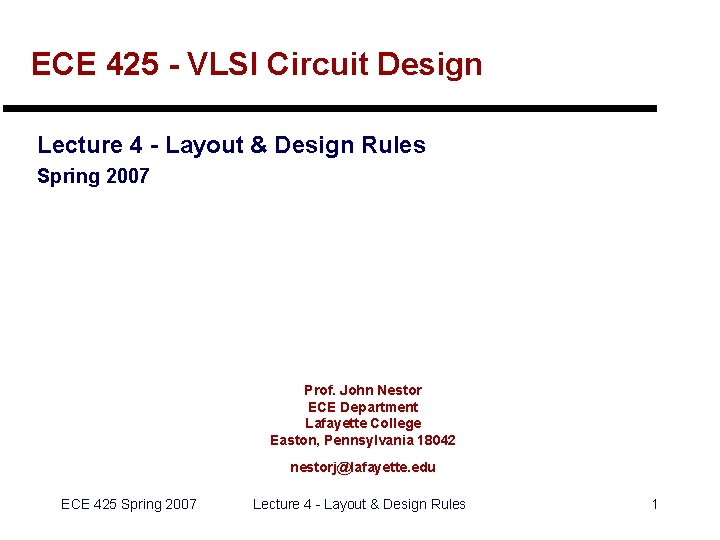 ECE 425 - VLSI Circuit Design

Lecture 4 - Layout & Design Rules
Spring 2007

Prof. John Nestor
ECE Department
Lafayette College
Easton, Pennsylvania 18042

nestorj@lafayette.edu

ECE 425 Spring 2007 Lecture 4 - Layout & Design Rules 1